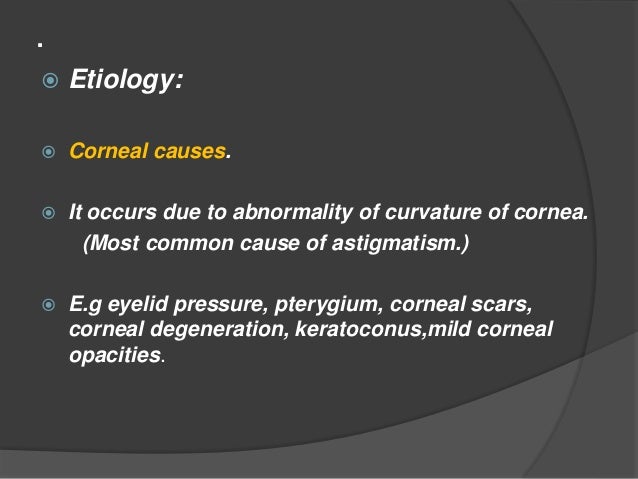 .

Etiology:

Corneal causes.

It occurs due to abnormality of curvature of cornea. (Most common cause of astigmatism.)

E.g eyelid pressure, pterygium, corneal scars, corneal degeneration, keratoconus,mild corneal opacities.